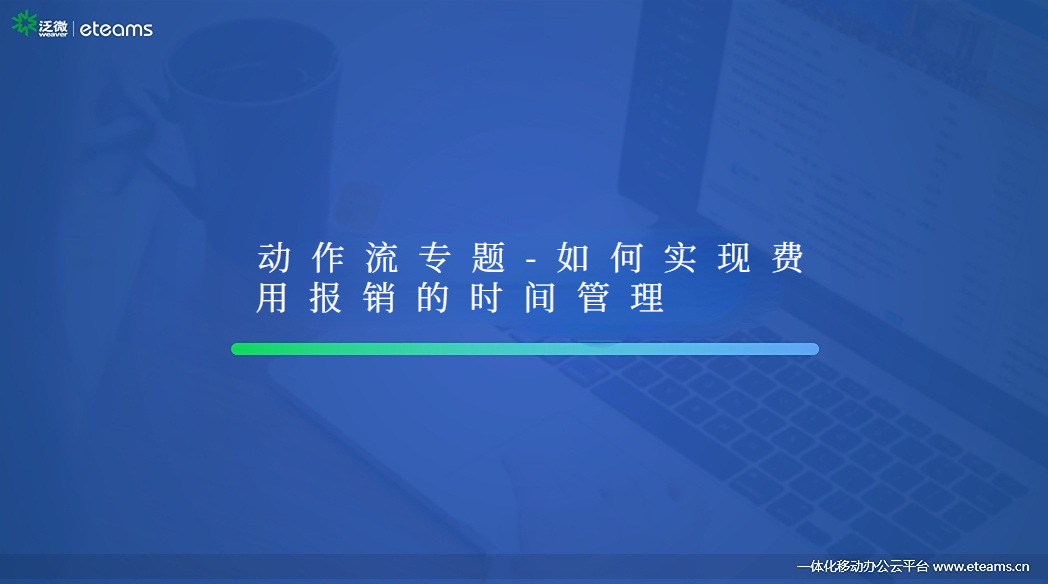 泛微 weaver | eteams

动作流专题-如何实现费用报销的时间管理

一体化移动办公云平台 www.eteams.cn